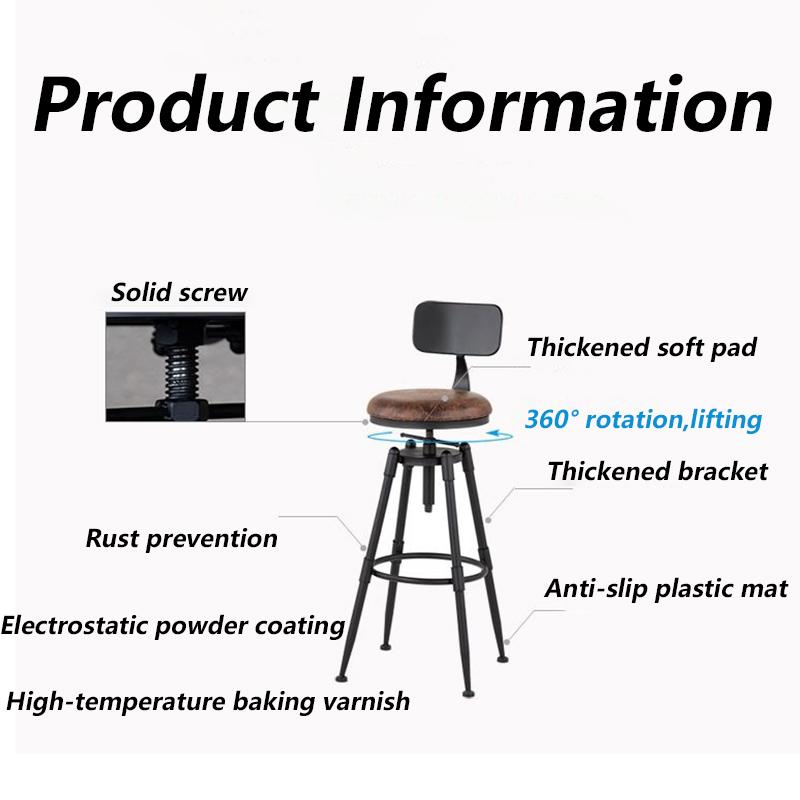 Product Information

Solid screw

Thickened soft pad

360° rotation,lifting

Thickened bracket

Rust prevention

Anti-slip plastic mat

Electrostatic powder coating

High-temperature baking varnish